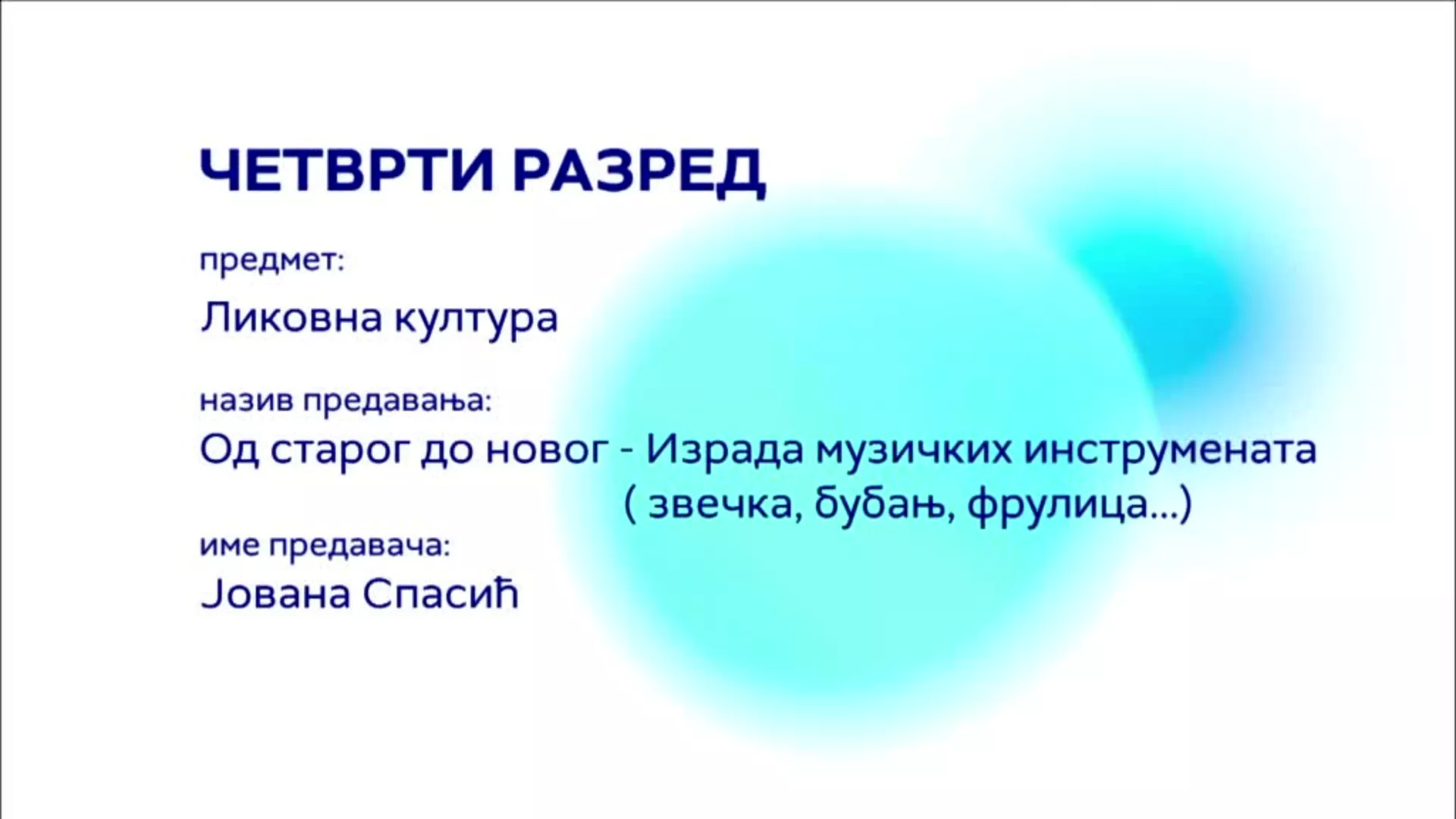 ЧЕТВРТИ РАЗРЕД

предмет:

Ликовна култура

назив предавања:

Од старог до новог - Израда музичких инструмената ( звечка, бубањ, фрулица...)

име предавача:

Јована Спасић